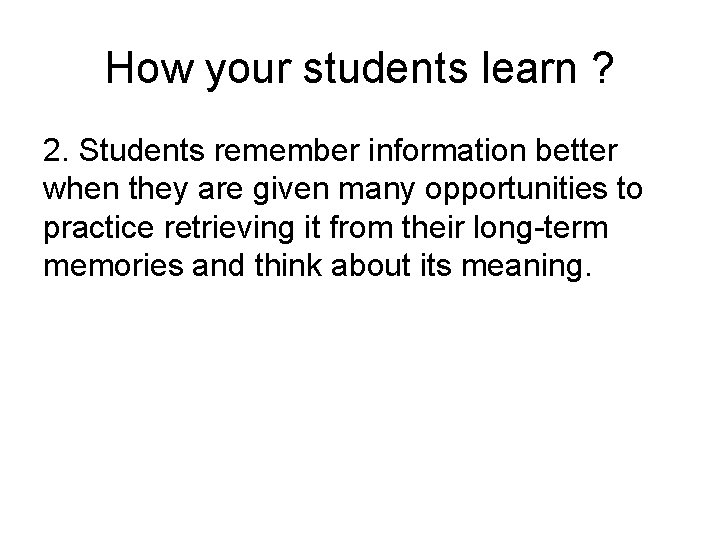 How your students learn ?

2. Students remember information better when they are given many opportunities to practice retrieving it from their long-term memories and think about its meaning.